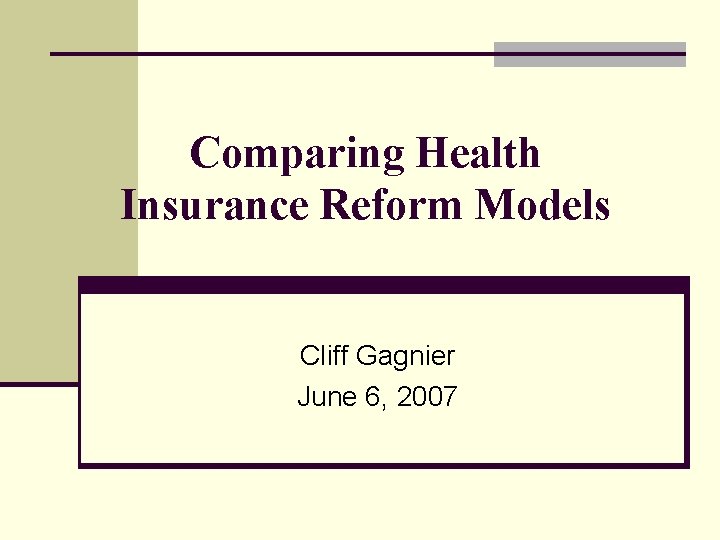 Comparing Health Insurance Reform Models

Cliff Gagnier
June 6, 2007